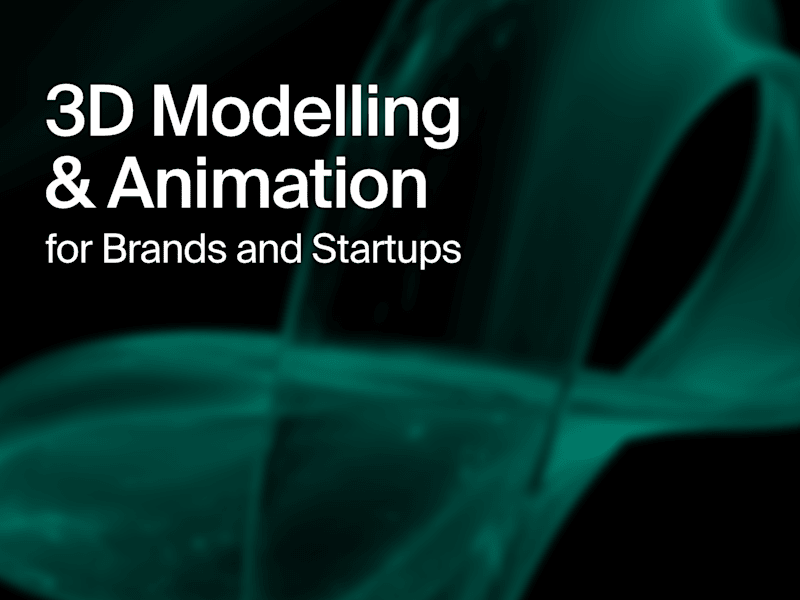 3D Modelling
& Animation
for Brands and Startups